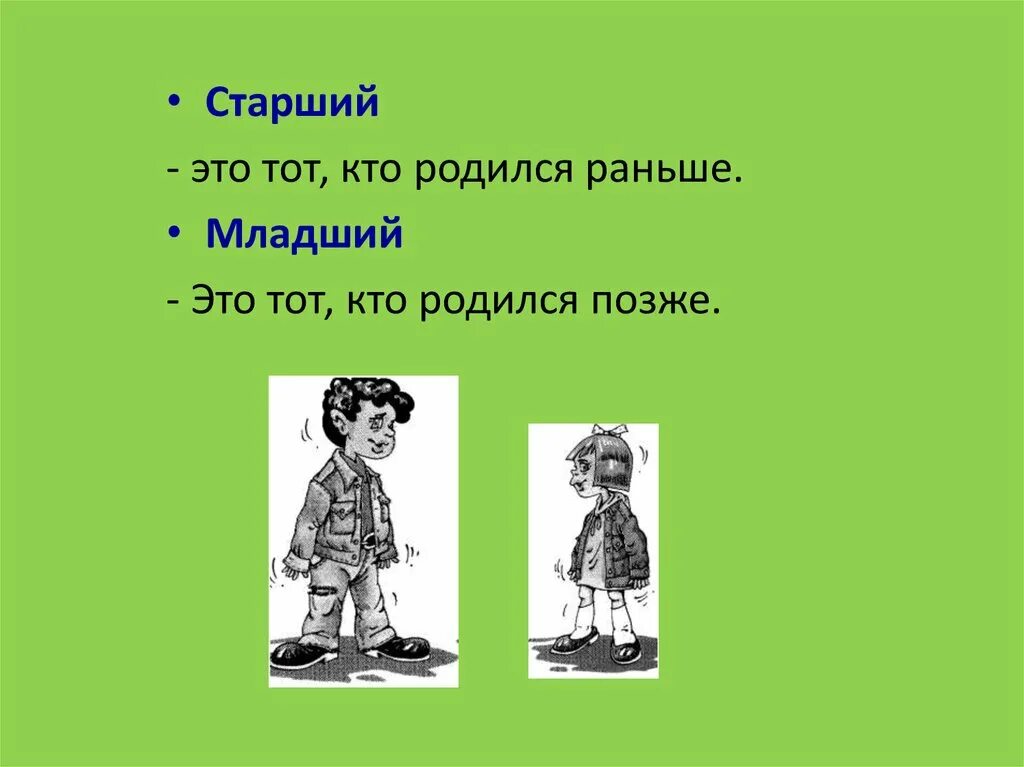 • Старший

- это тот, кто родился раньше.

• Младший

- Это тот, кто родился позже.